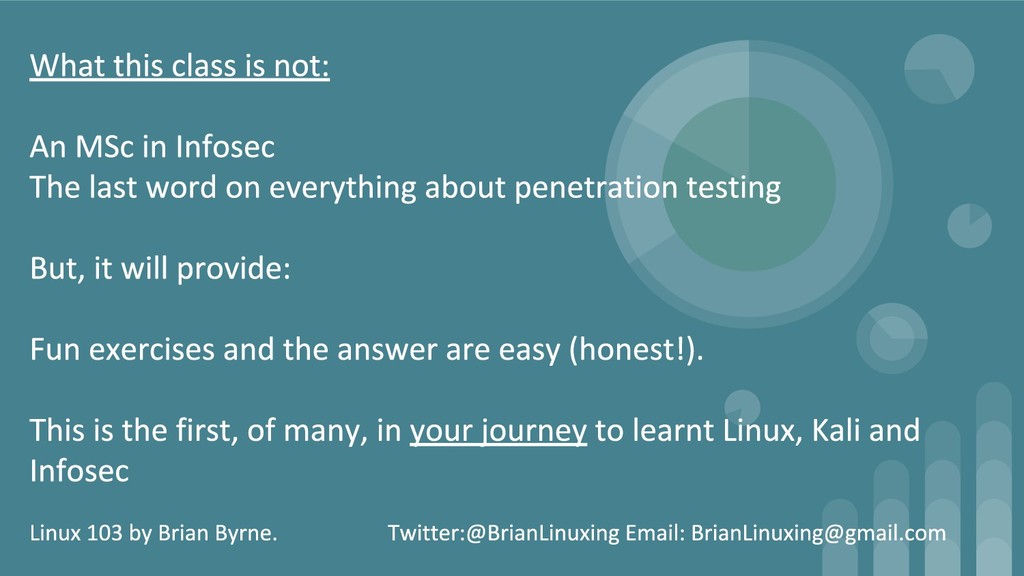 What this class is not:

An MSc in Infosec
The last word on everything about penetration testing

But, it will provide:

Fun exercises and the answer are easy (honest!).

This is the first, of many, in your journey to learnt Linux, Kali and Infosec

Linux 103 by Brian Byrne. Twitter:@BrianLinuxing Email: BrianLinuxing@gmail.com